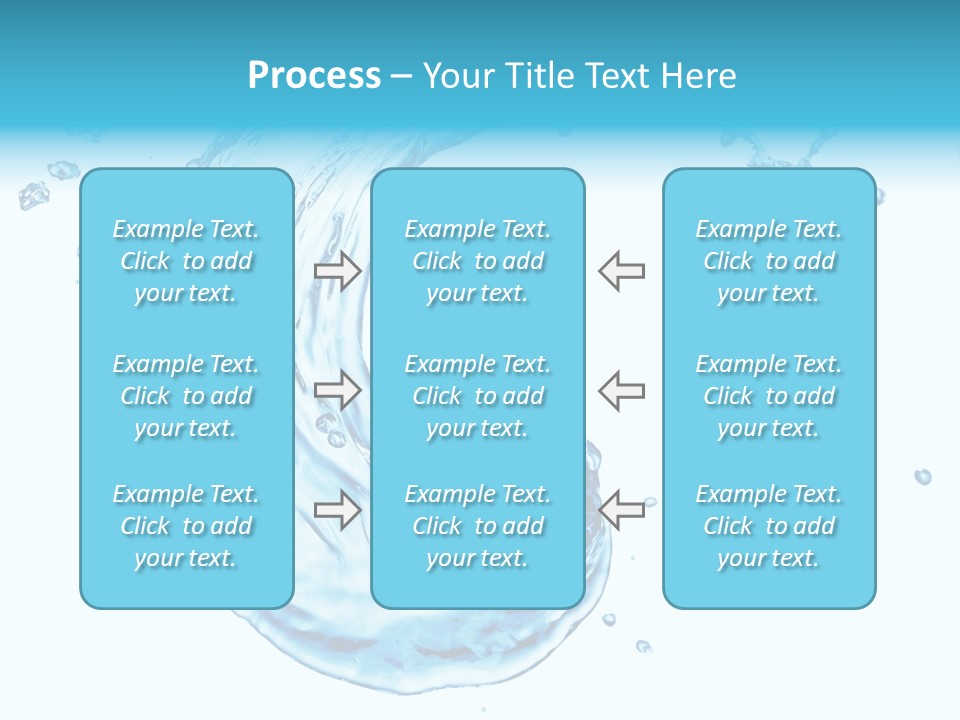 Process – Your Title Text Here

Example Text. Click to add your text.

Example Text. Click to add your text.

Example Text. Click to add your text.

Example Text. Click to add your text.

Example Text. Click to add your text.

Example Text. Click to add your text.

Example Text. Click to add your text.

Example Text. Click to add your text.

Example Text. Click to add your text.